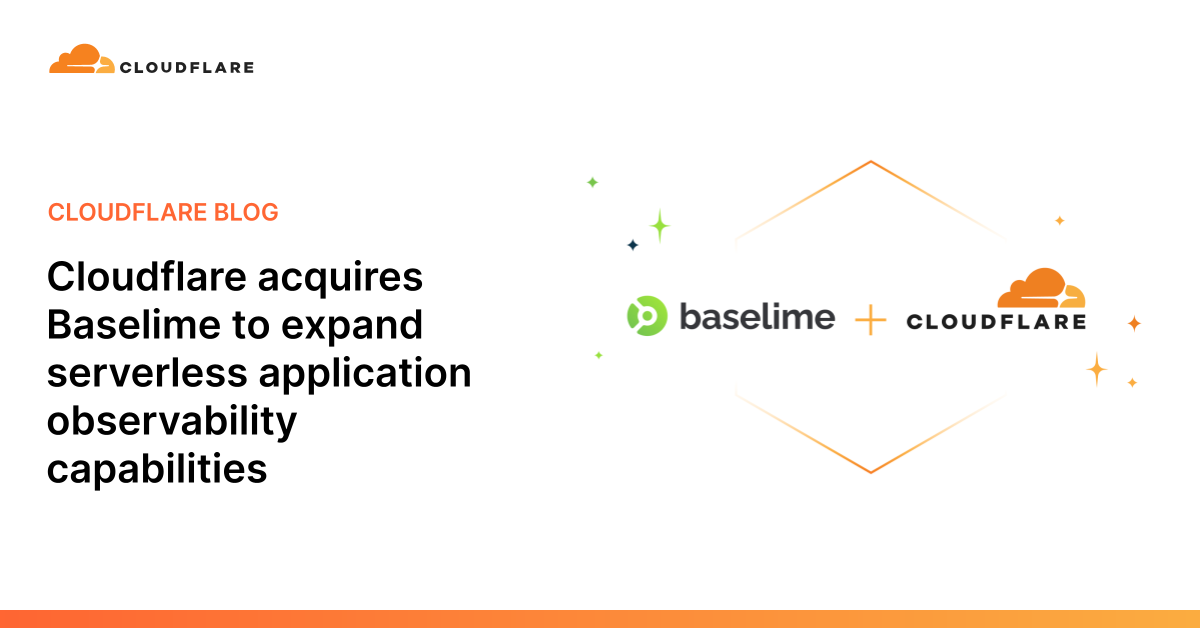 CLOUDFLARE

CLOUDFLARE BLOG

Cloudflare acquires Baselime to expand serverless application observability capabilities

baselime + CLOUDFLARE